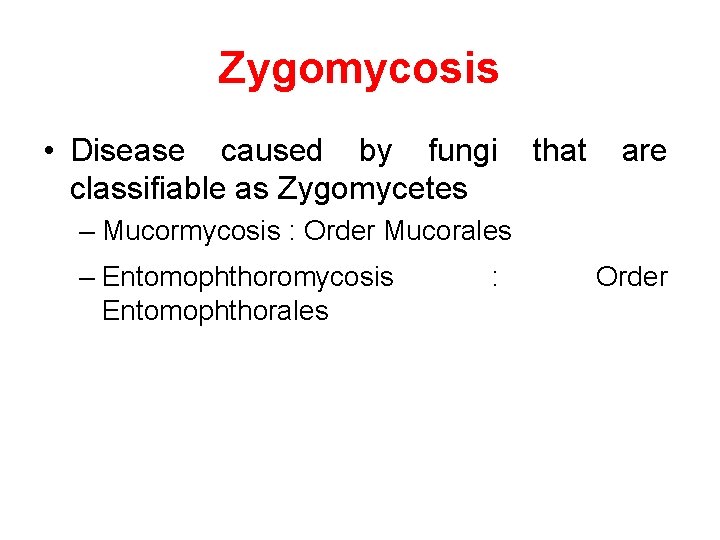 Zygomycosis

• Disease caused by fungi that are classifiable as Zygomycetes

– Mucormycosis : Order Mucorales

– Entomophthoromycosis : Order Entomophthorales